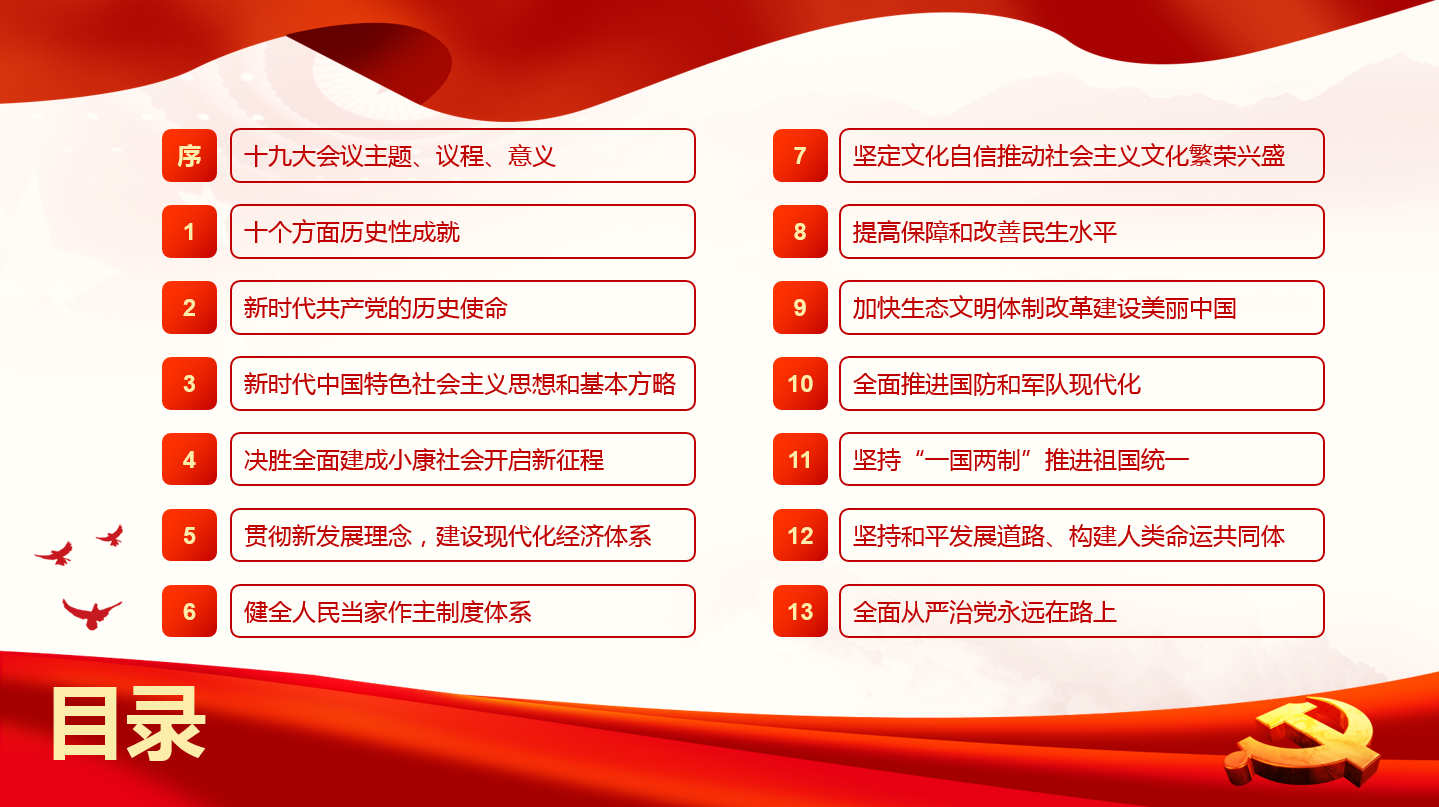 序 十九大会议主题、议程、意义

1 十个方面历史性成就

2 新时代共产党的历史使命

3 新时代中国特色社会主义思想和基本方略

4 决胜全面建成小康社会开启新征程

5 贯彻新发展理念，建设现代化经济体系

6 健全人民当家作主制度体系

7 坚定文化自信推动社会主义文化繁荣兴盛

8 提高保障和改善民生水平

9 加快生态文明体制改革建设美丽中国

10 全面推进国防和军队现代化

11 坚持“一国两制”推进祖国统一

12 坚持和平发展道路、构建人类命运共同体

13 全面从严治党永远在路上

目录